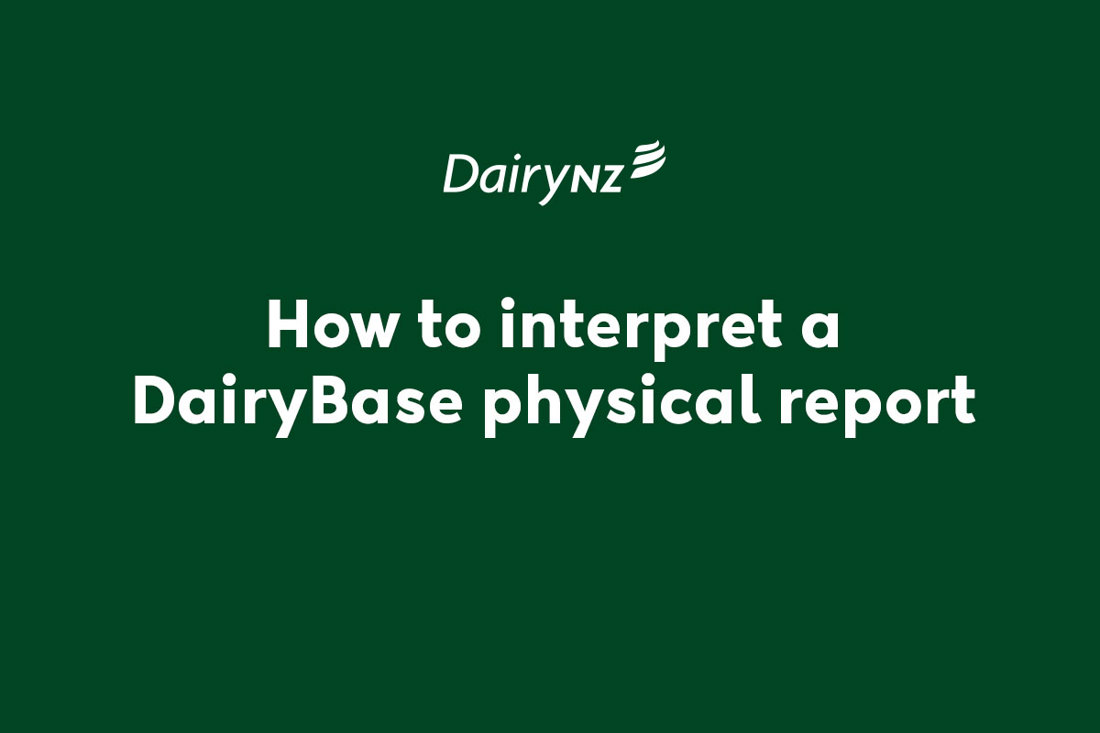 DairyNZ

How to interpret a DairyBase physical report